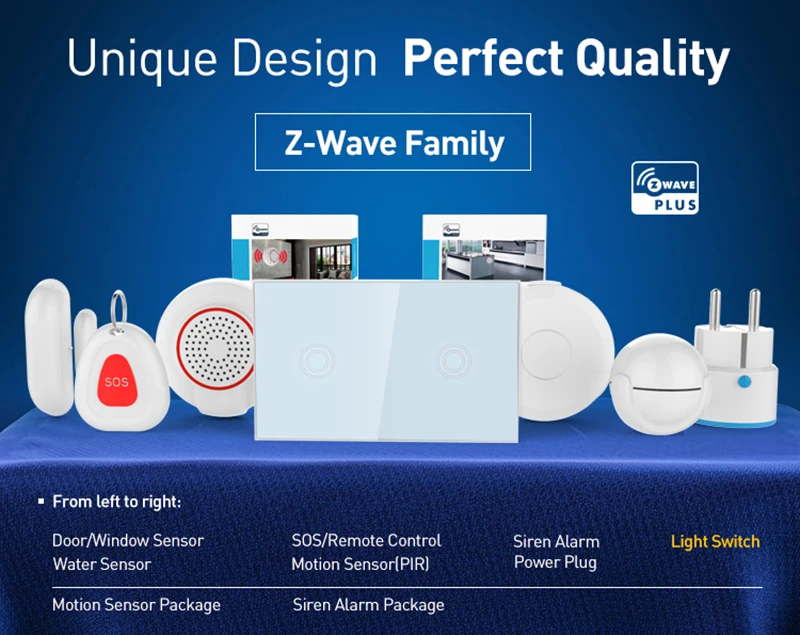 Unique Design Perfect Quality

Z-Wave Family

Z WAVE PLUS

SOS

▪ From left to right:

Door/Window Sensor
Water Sensor

SOS/Remote Control
Motion Sensor(PIR)

Siren Alarm
Power Plug

Light Switch

Motion Sensor Package

Siren Alarm Package